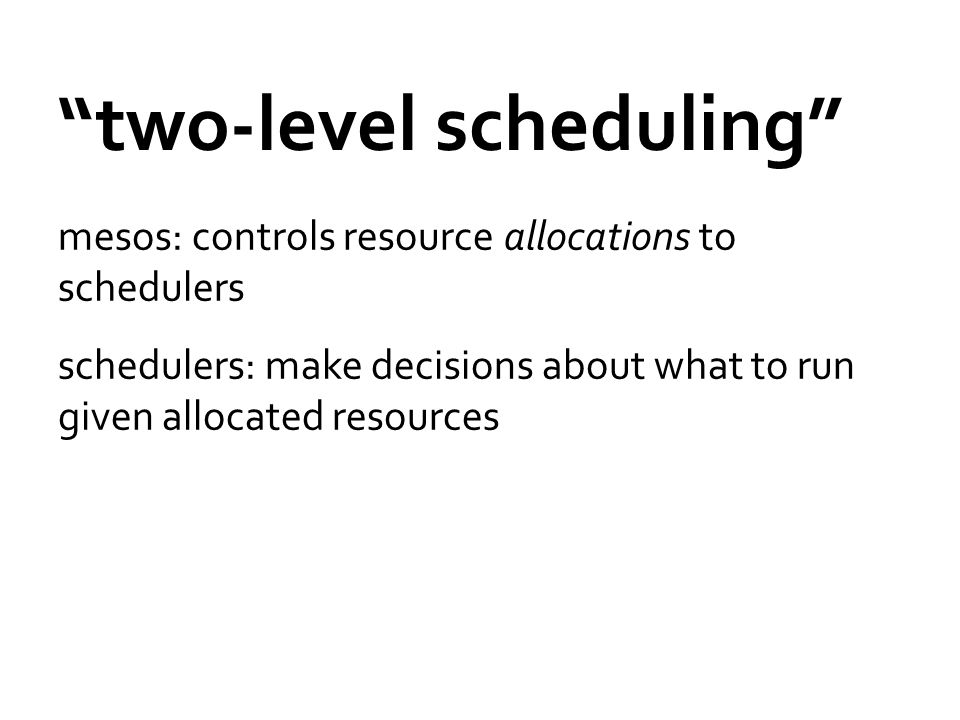 “two-level scheduling”

mesos: controls resource allocations to schedulers

schedulers: make decisions about what to run given allocated resources